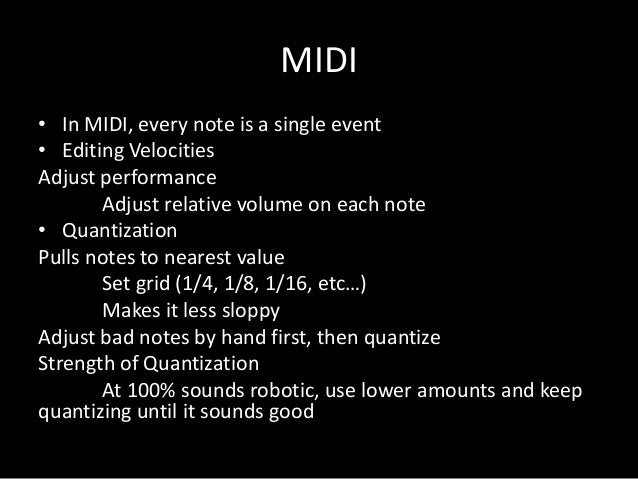 MIDI

• In MIDI, every note is a single event
• Editing Velocities
Adjust performance
Adjust relative volume on each note
• Quantization
Pulls notes to nearest value
Set grid (1/4, 1/8, 1/16, etc…)
Makes it less sloppy
Adjust bad notes by hand first, then quantize
Strength of Quantization
At 100% sounds robotic, use lower amounts and keep quantizing until it sounds good